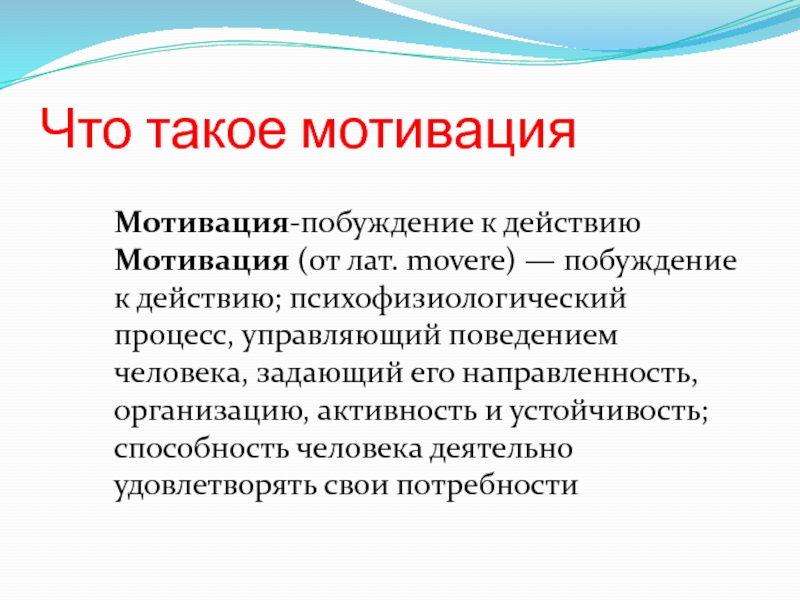 Что такое мотивация

Мотивация-побуждение к действию
Мотивация (от лат. movere) — побуждение к действию; психофизиологический процесс, управляющий поведением человека, задающий его направленность, организацию, активность и устойчивость; способность человека деятельно удовлетворять свои потребности